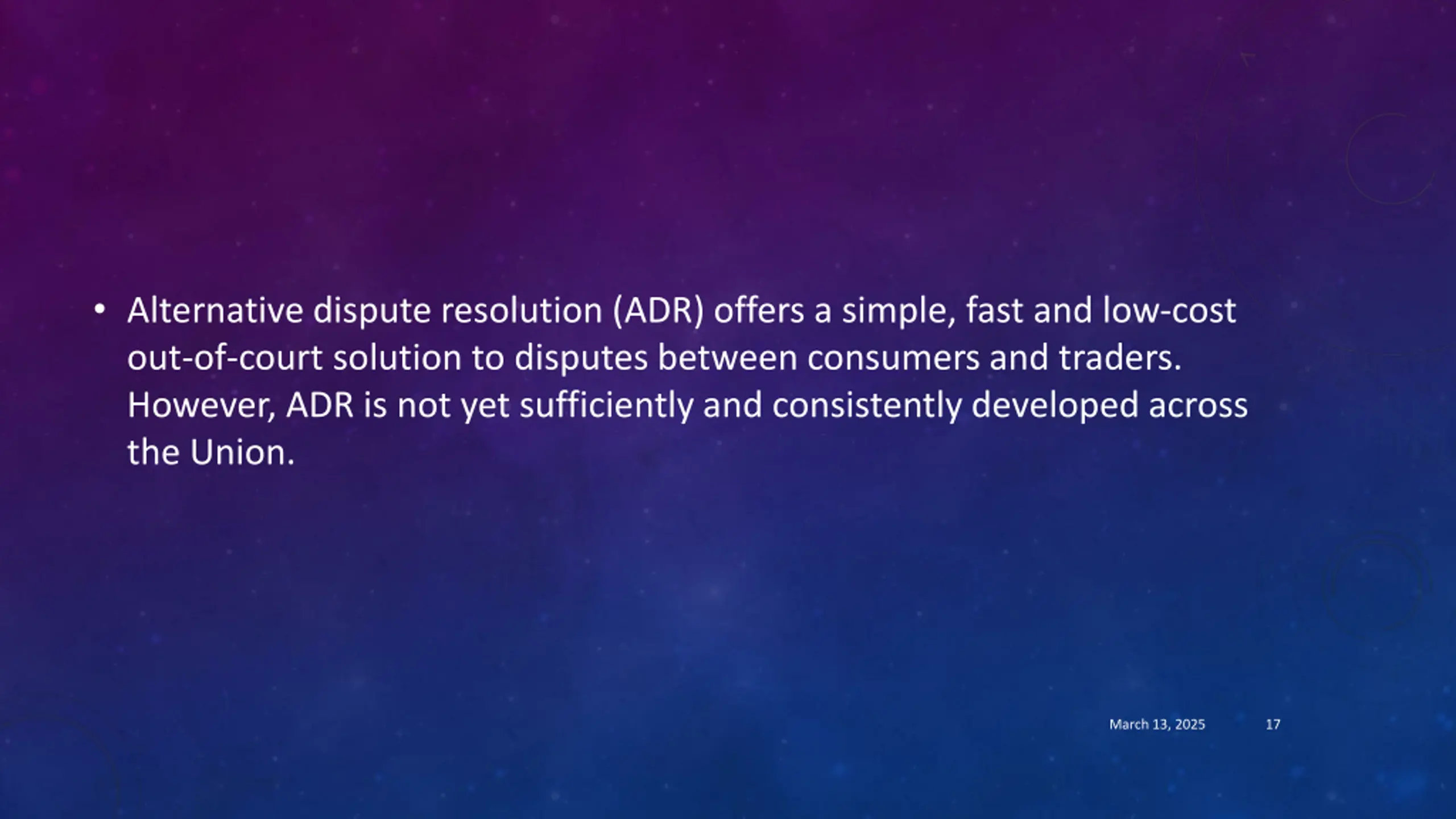 • Alternative dispute resolution (ADR) offers a simple, fast and low-cost out-of-court solution to disputes between consumers and traders. However, ADR is not yet sufficiently and consistently developed across the Union.

March 13, 2025

17